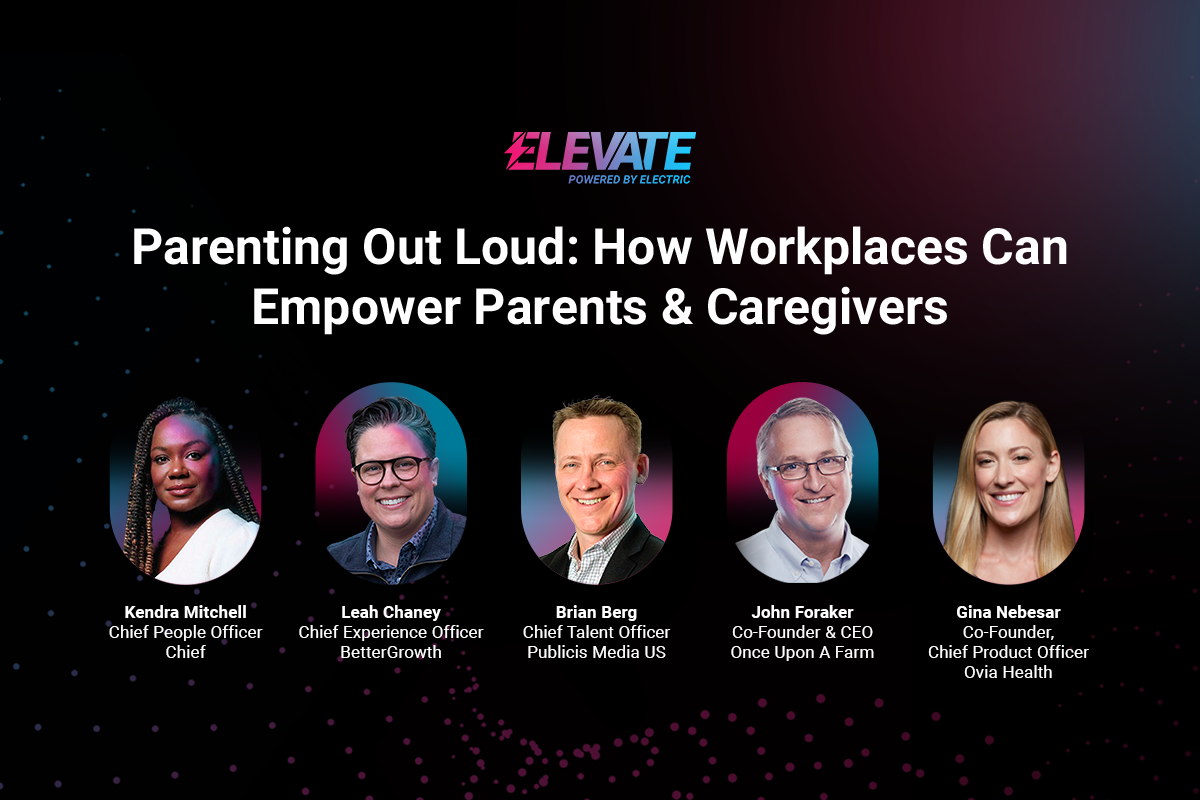 ELEVATE
POWERED BY ELECTRIC

Parenting Out Loud: How Workplaces Can Empower Parents & Caregivers

Kendra Mitchell
Chief People Officer
Chief

Leah Chaney
Chief Experience Officer
BetterGrowth

Brian Berg
Chief Talent Officer
Publicis Media US

John Foraker
Co-Founder & CEO
Once Upon A Farm

Gina Nebesar
Co-Founder,
Chief Product Officer
Ovia Health